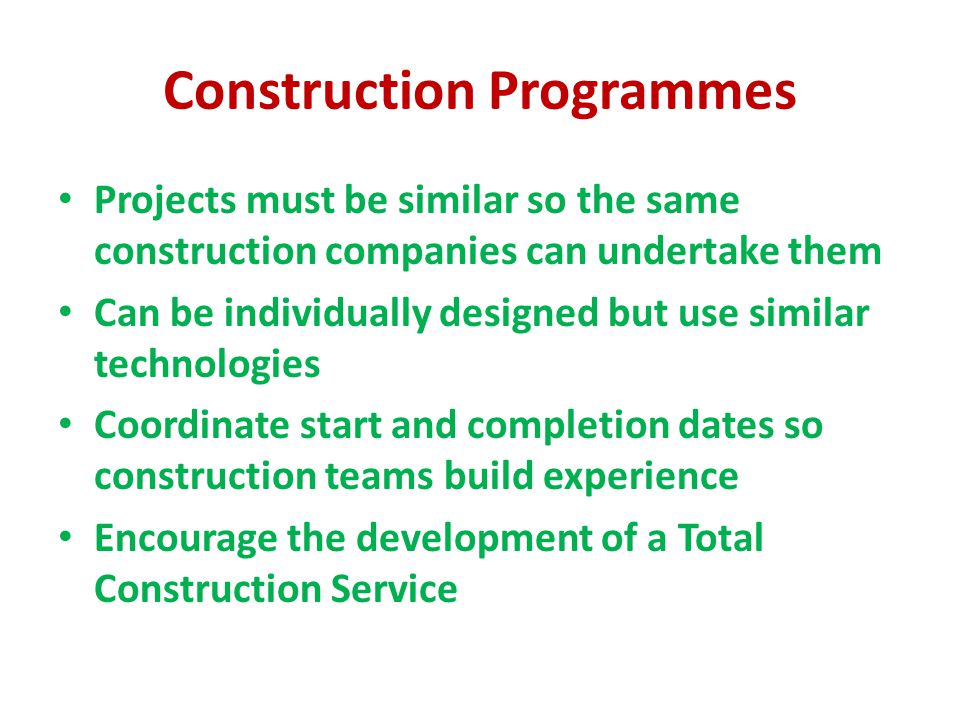 Construction Programmes

• Projects must be similar so the same construction companies can undertake them
• Can be individually designed but use similar technologies
• Coordinate start and completion dates so construction teams build experience
• Encourage the development of a Total Construction Service